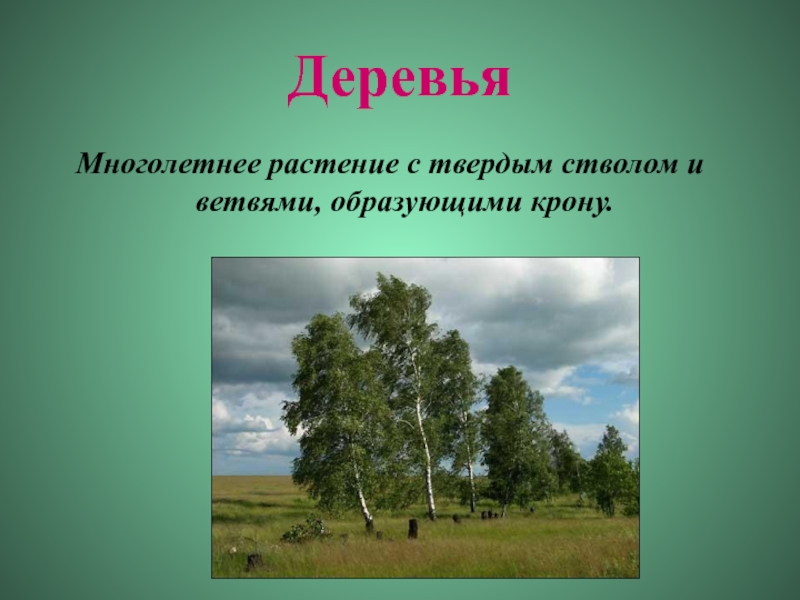 Деревья

Многолетнее растение с твердым стволом и ветвями, образующими крону.